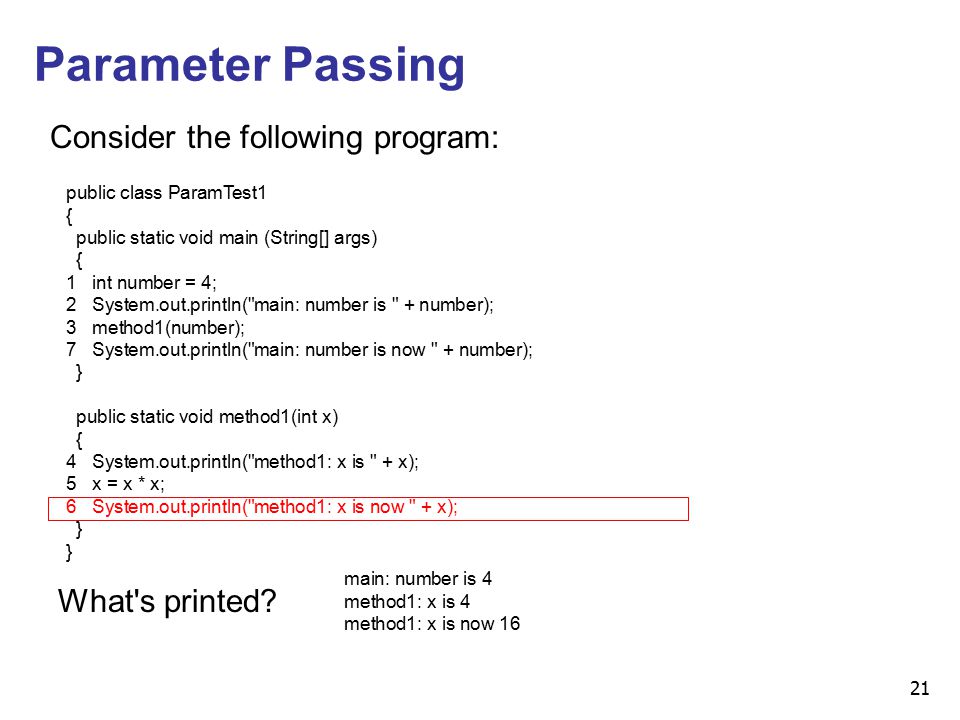 Parameter Passing

Consider the following program:

public class ParamTest1
{
public static void main (String[] args)
{
1 int number = 4;
2 System.out.println("main: number is " + number);
3 method1(number);
7 System.out.println("main: number is now " + number);
}

public static void method1(int x)
{
4 System.out.println("method1: x is " + x);
5 x = x * x;
6 System.out.println("method1: x is now " + x);
}
}

What's printed?

main: number is 4
method1: x is 4
method1: x is now 16

21